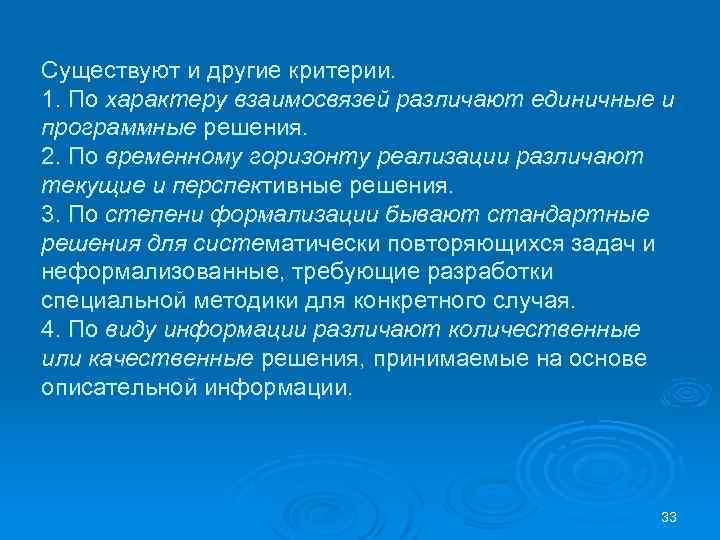 Существуют и другие критерии.
1. По характеру взаимосвязей различают единичные и программные решения.
2. По временному горизонту реализации различают текущие и перспективные решения.
3. По степени формализации бывают стандартные решения для систематически повторяющихся задач и неформализованные, требующие разработки специальной методики для конкретного случая.
4. По виду информации различают количественные или качественные решения, принимаемые на основе описательной информации.

33